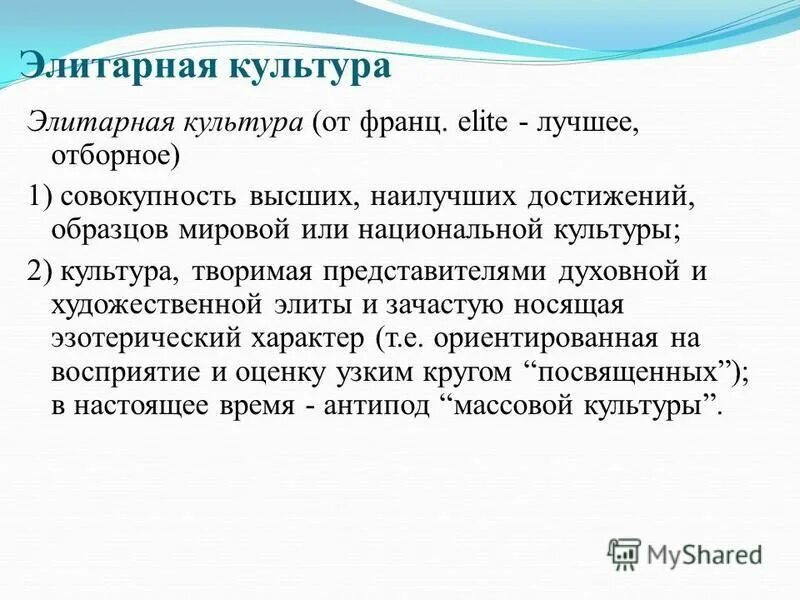 Элитарная культура

Элитарная культура (от франц. elite - лучшее, отборное)

1) совокупность высших, наилучших достижений, образцов мировой или национальной культуры;

2) культура, творимая представителями духовной и художественной элиты и зачастую носящая эзотерический характер (т.е. ориентированная на восприятие и оценку узким кругом “посвященных”); в настоящее время - антипод “массовой культуры”.

MyShared